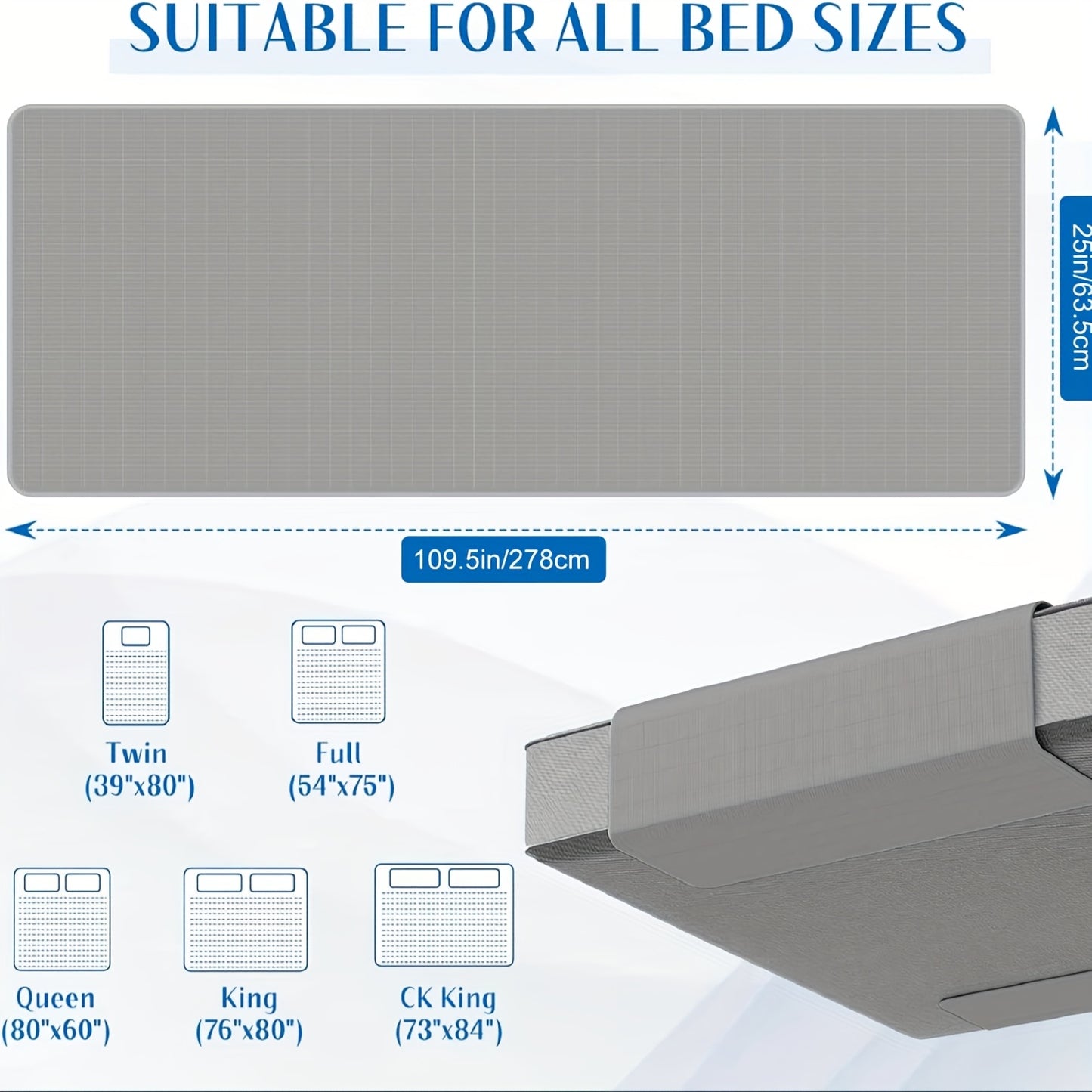 SUITABLE FOR ALL BED SIZES

25in/63.5cm

109.5in/278cm

Twin
(39"x80")

Full
(54"x75")

Queen
(80"x60")

King
(76"x80")

CK King
(73"x84")